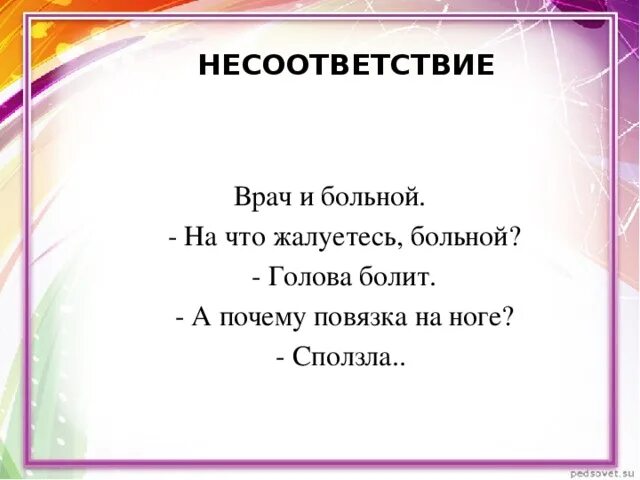 НЕСООТВЕТСТВИЕ

Врач и больной.
- На что жалуетесь, больной?
- Голова болит.
- А почему повязка на ноге?
- Сползла..

pedsovet.su